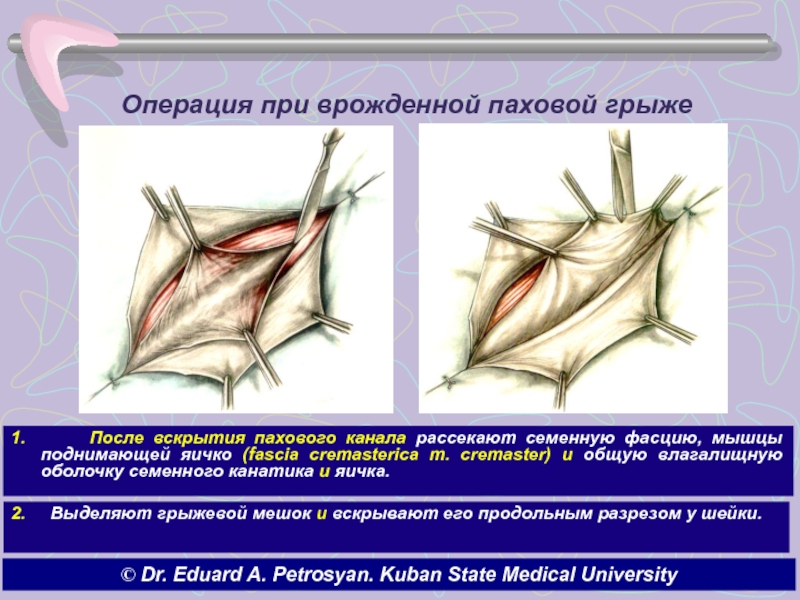 Операция при врожденной паховой грыже

1. После вскрытия пахового канала рассекают семенную фасцию, мышцы поднимающей яичко (fascia cremasterica m. cremaster) и общую влагалищную оболочку семенного канатика и яичка.

2. Выделяют грыжевой мешок и вскрывают его продольным разрезом у шейки.

© Dr. Eduard A. Petrosyan. Kuban State Medical University